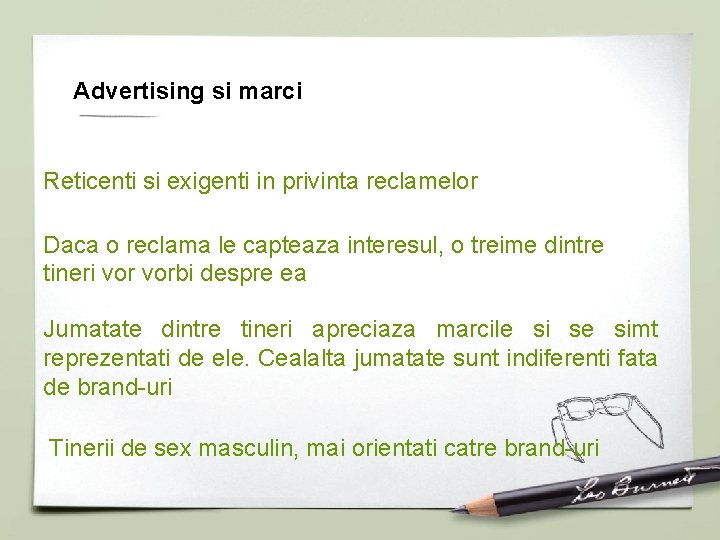 Advertising si marci

Reticenti si exigenti in privinta reclamelor

Daca o reclama le capteaza interesul, o treime dintre tineri vor vorbi despre ea

Jumatate dintre tineri apreciaza marcile si se simt reprezentati de ele. Cealalta jumatate sunt indiferenti fata de brand-uri

Tinerii de sex masculin, mai orientati catre brand-uri

Leo Burnett